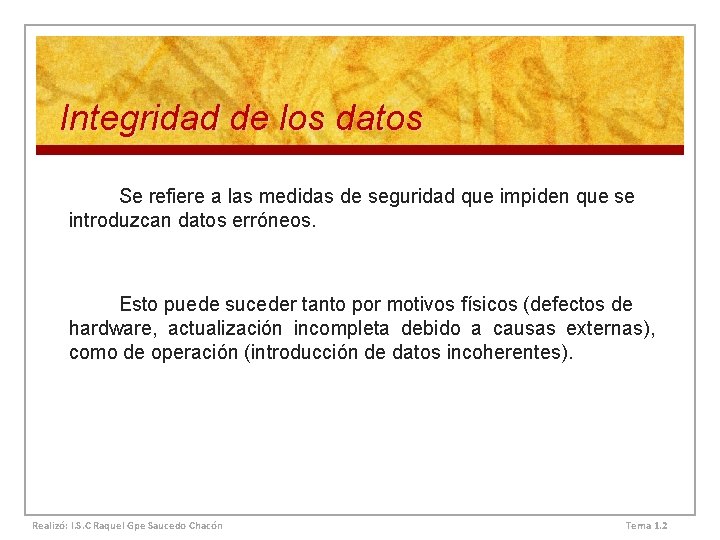 Integridad de los datos

Se refiere a las medidas de seguridad que impiden que se introduzcan datos erróneos.

Esto puede suceder tanto por motivos físicos (defectos de hardware, actualización incompleta debido a causas externas), como de operación (introducción de datos incoherentes).

Realizó: I.S.C Raquel Gpe Saucedo Chacón

Tema 1.2